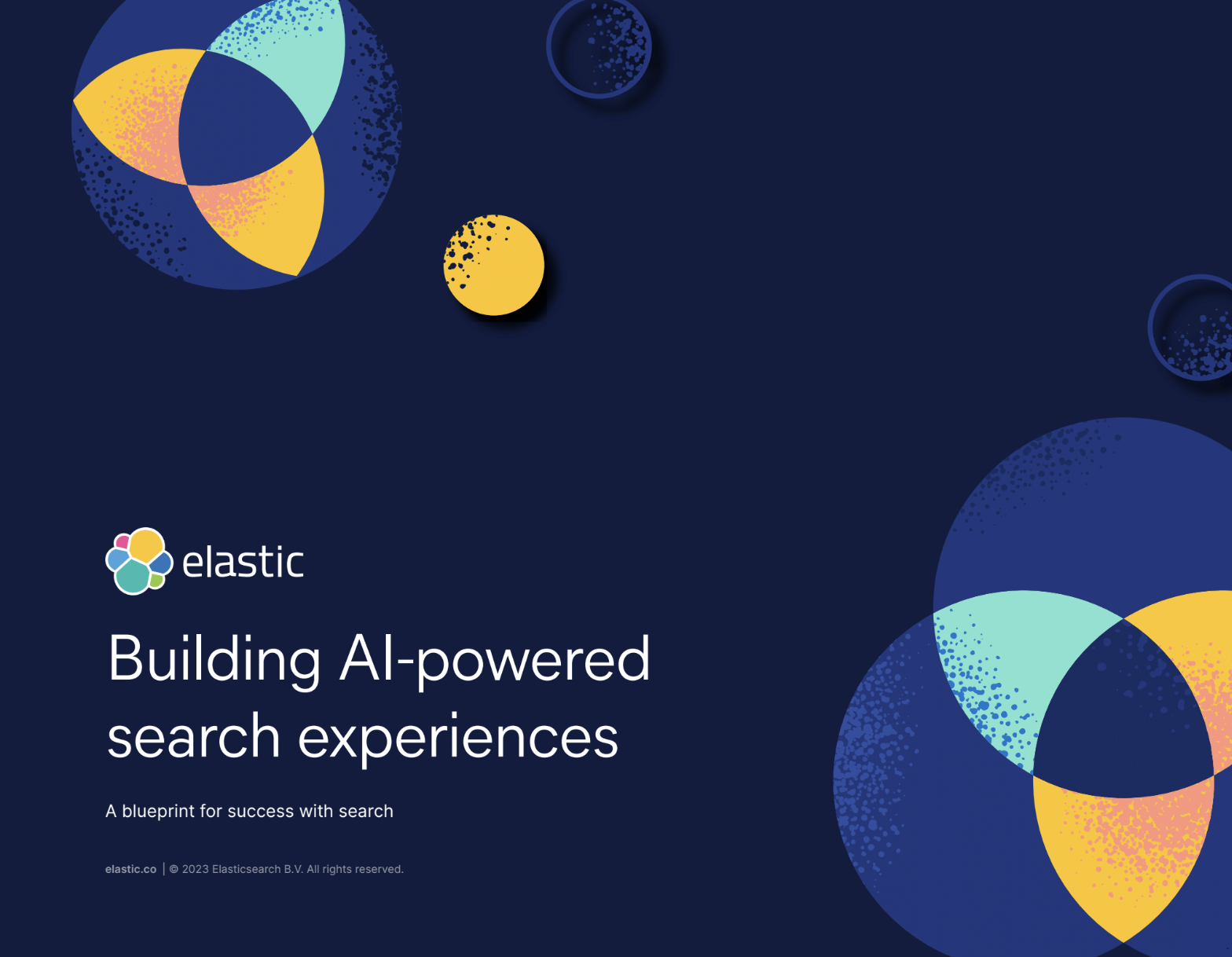 elastic

Building AI-powered search experiences

A blueprint for success with search

elastic.co | © 2023 Elasticsearch B.V. All rights reserved.